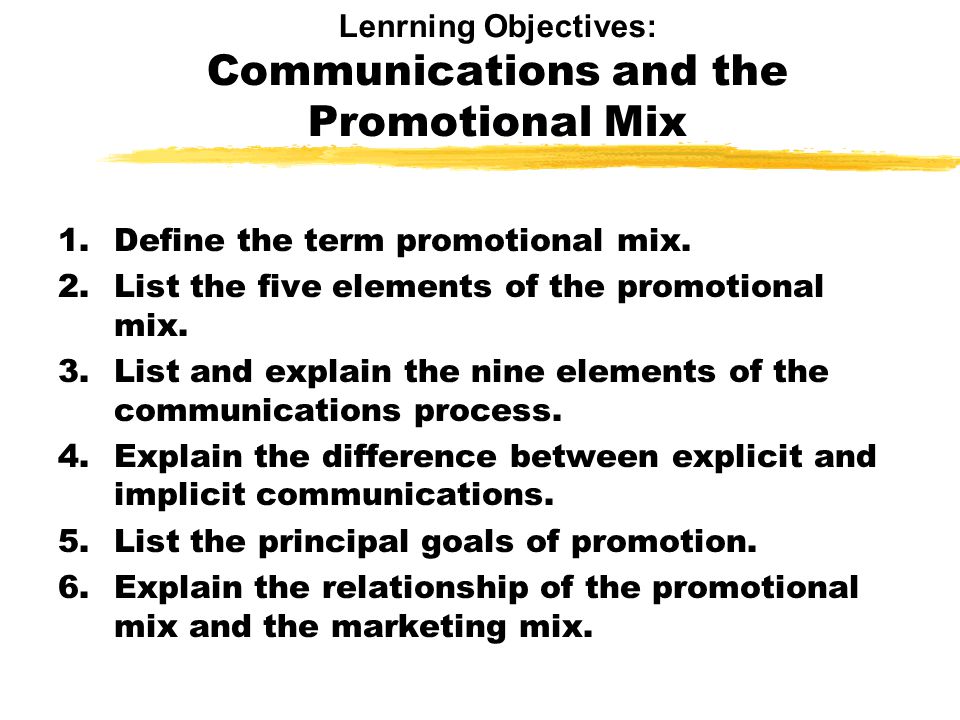 Lenrning Objectives:
Communications and the Promotional Mix

1. Define the term promotional mix.
2. List the five elements of the promotional mix.
3. List and explain the nine elements of the communications process.
4. Explain the difference between explicit and implicit communications.
5. List the principal goals of promotion.
6. Explain the relationship of the promotional mix and the marketing mix.